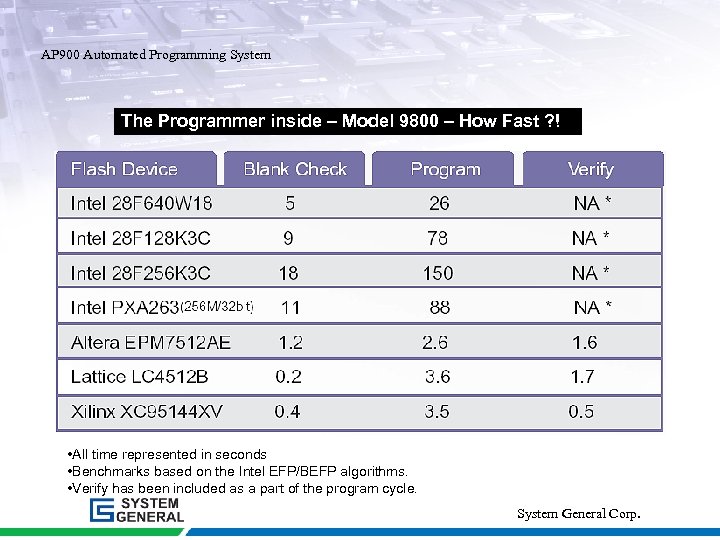 AP900 Automated Programming System

The Programmer inside – Model 9800 – How Fast ?!

| Flash Device | Blank Check | Program | Verify |
|---|---|---|---|
| Intel 28F640W18 | 5 | 26 | NA * |
| Intel 28F128K3C | 9 | 78 | NA * |
| Intel 28F256K3C | 18 | 150 | NA * |
| Intel PXA263(256M/32bit) | 11 | 88 | NA * |
| Altera EPM7512AE | 1.2 | 2.6 | 1.6 |
| Lattice LC4512B | 0.2 | 3.6 | 1.7 |
| Xilinx XC95144XV | 0.4 | 3.5 | 0.5 |

•All time represented in seconds
•Benchmarks based on the Intel EFP/BEFP algorithms.
•Verify has been included as a part of the program cycle.

SYSTEM GENERAL

System General Corp.